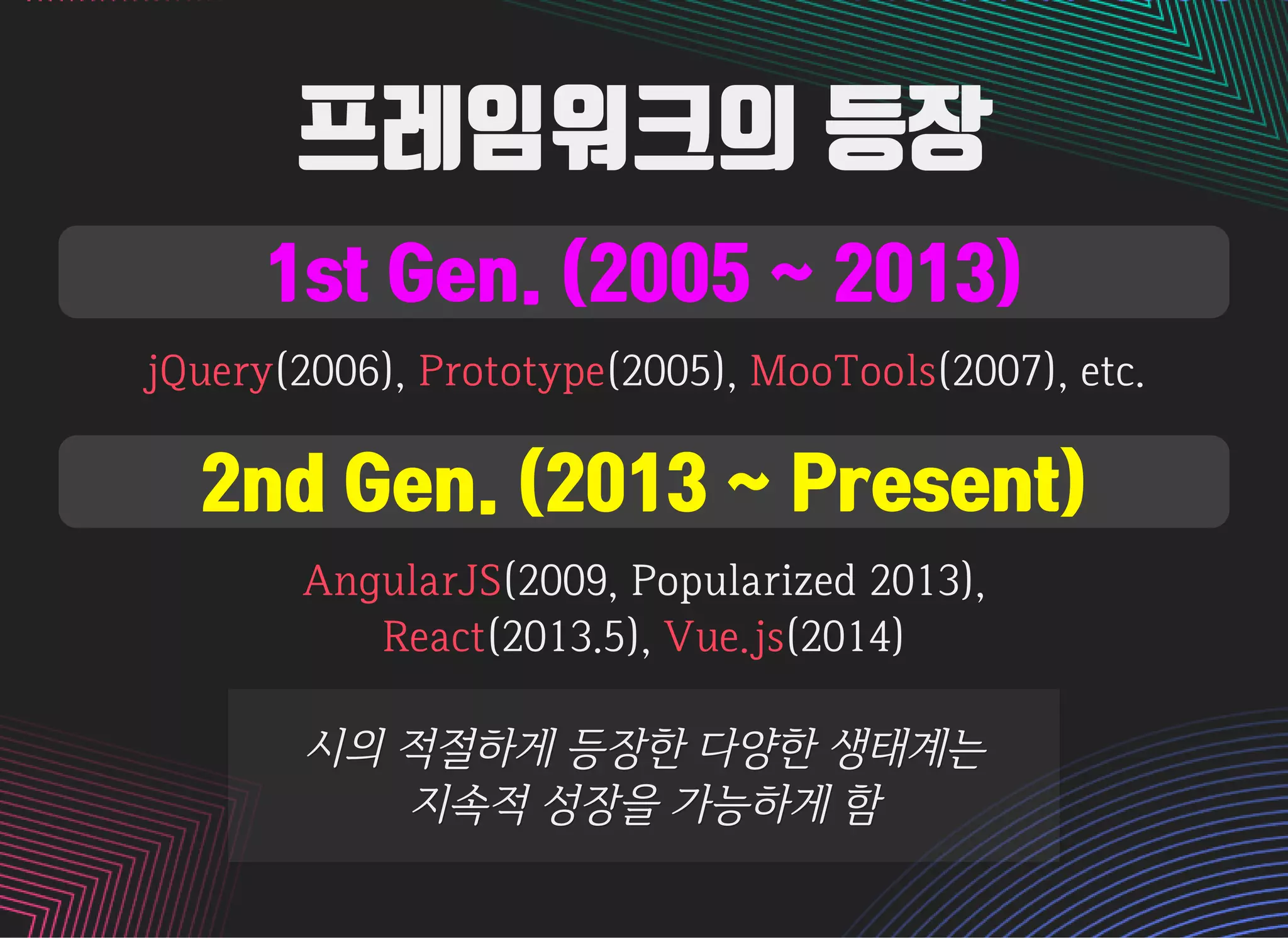 프레임워크의 등장

1st Gen. (2005 ~ 2013)

jQuery(2006), Prototype(2005), MooTools(2007), etc.

2nd Gen. (2013 ~ Present)

AngularJS(2009, Popularized 2013), React(2013.5), Vue.js(2014)

시의 적절하게 등장한 다양한 생태계는 지속적 성장을 가능하게 함